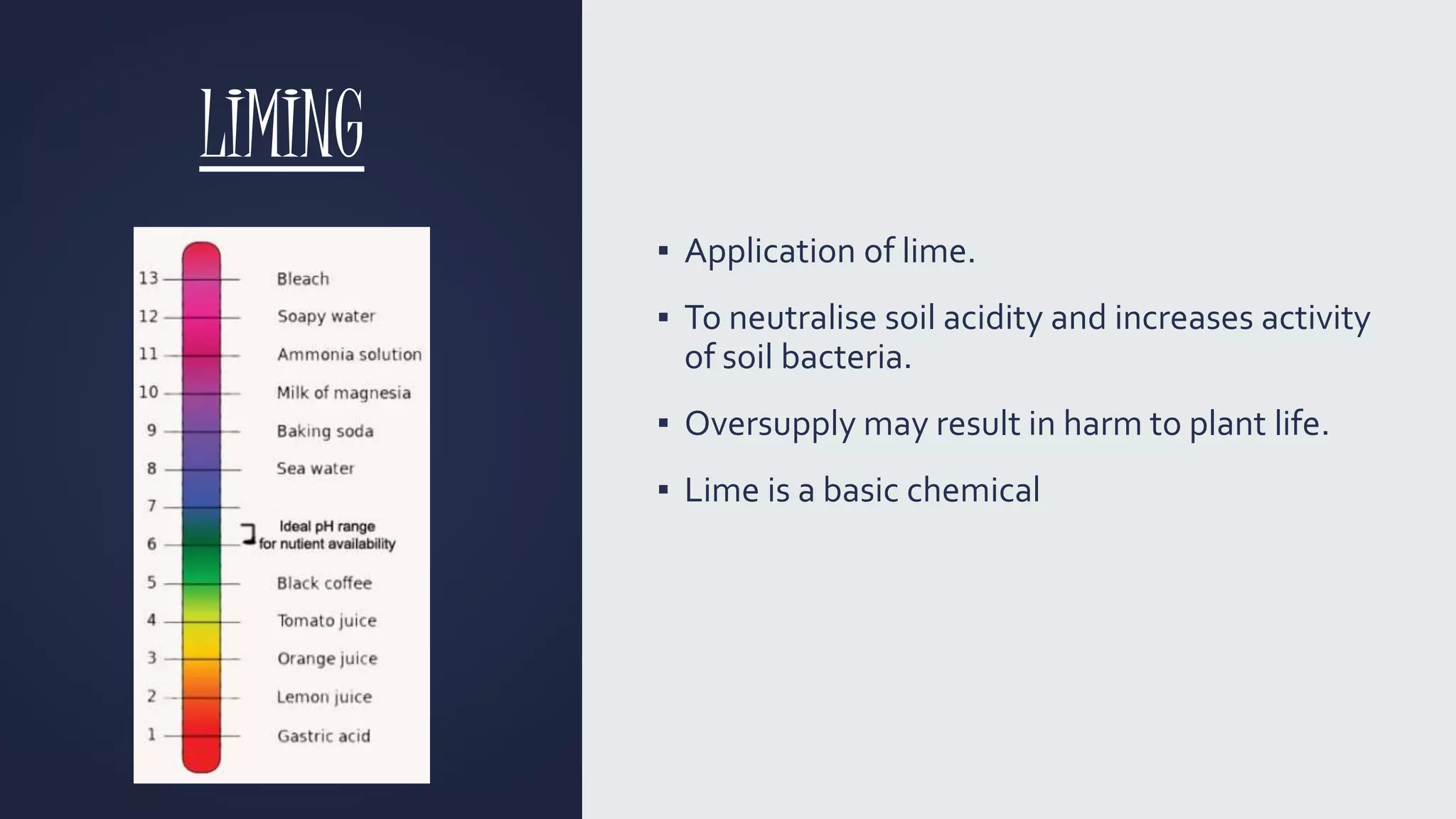 LIMING

13 Bleach
12 Soapy water
11 Ammonia solution
10 Milk of magnesia
9 Baking soda
8 Sea water
7
Ideal pH range for nutient availability
6
5 Black coffee
4 Tomato juice
3 Orange juice
2 Lemon juice
1 Gastric acid

▪ Application of lime.

▪ To neutralise soil acidity and increases activity of soil bacteria.

▪ Oversupply may result in harm to plant life.

▪ Lime is a basic chemical